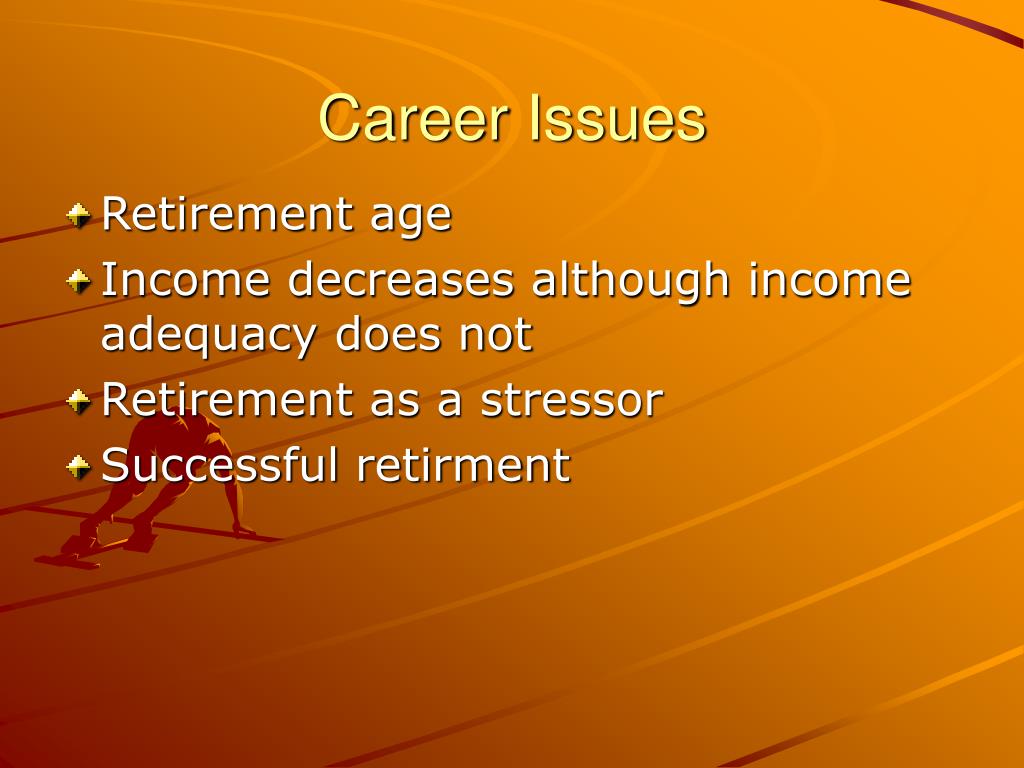 Career Issues

Retirement age

Income decreases although income adequacy does not

Retirement as a stressor

Successful retirment